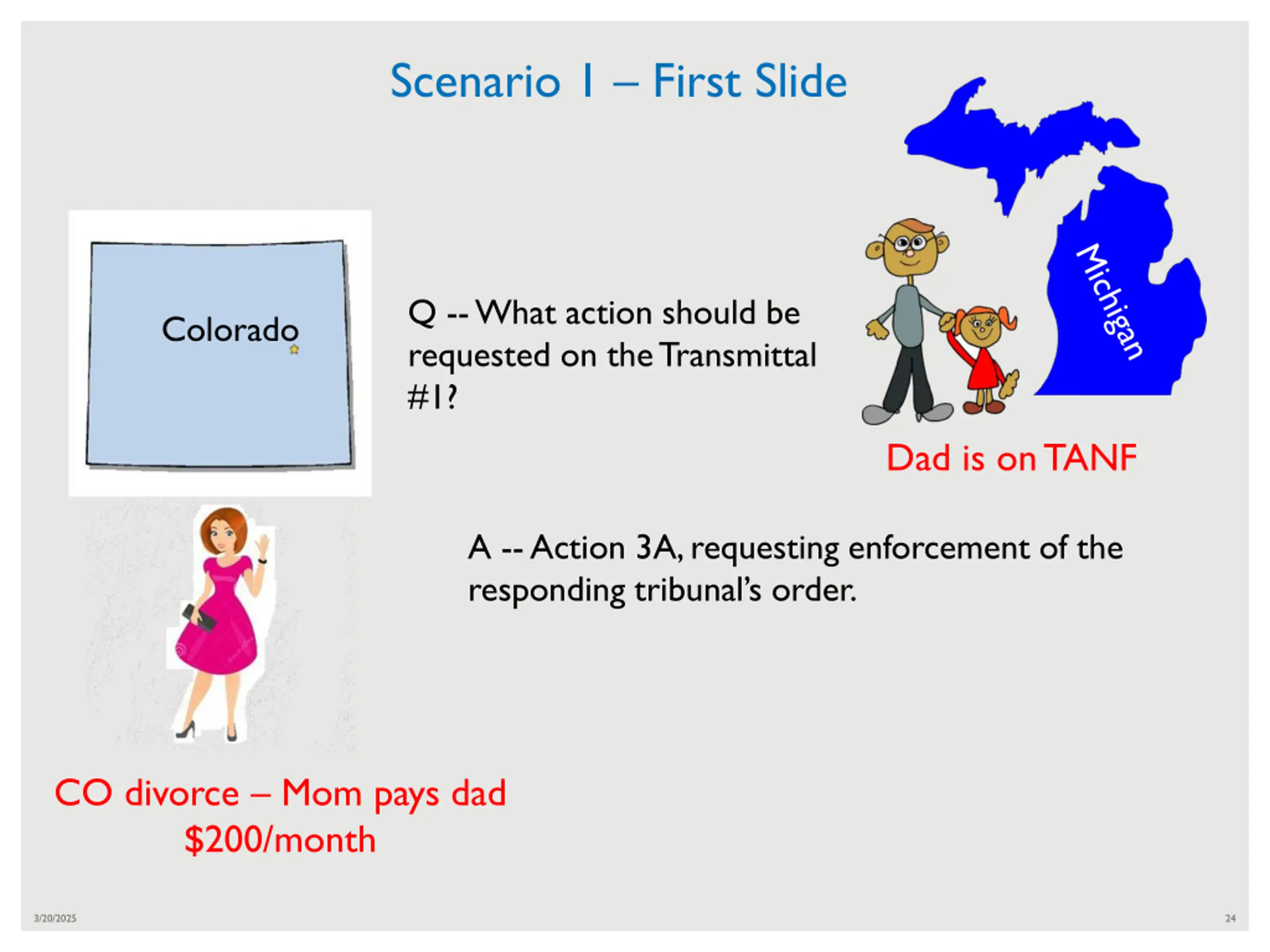 Scenario 1 – First Slide

Colorado

Q -- What action should be requested on the Transmittal #1?

Michigan

Dad is on TANF

A -- Action 3A, requesting enforcement of the responding tribunal's order.

CO divorce – Mom pays dad $200/month

3/20/2025

24